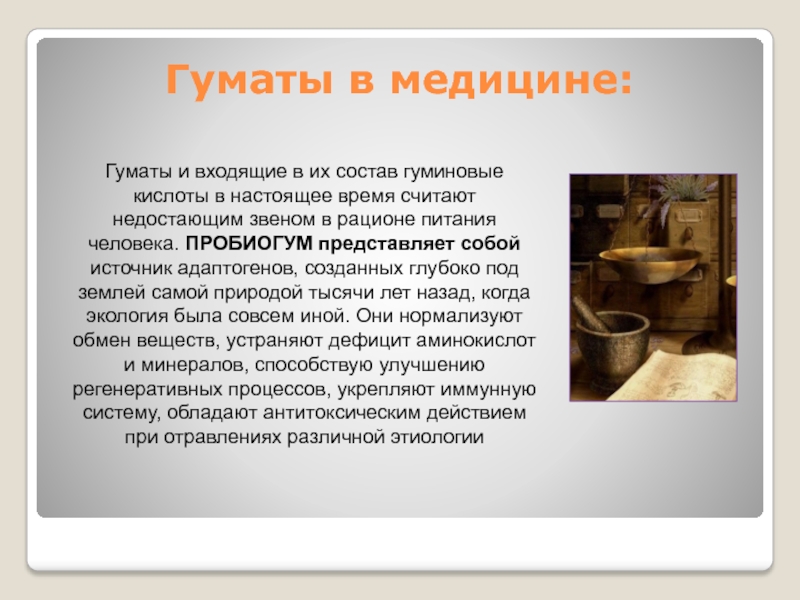 Гуматы в медицине:

Гуматы и входящие в их состав гуминовые кислоты в настоящее время считают недостающим звеном в рационе питания человека. ПРОБИОГУМ представляет собой источник адаптогенов, созданных глубоко под землей самой природой тысячи лет назад, когда экология была совсем иной. Они нормализуют обмен веществ, устраняют дефицит аминокислот и минералов, способствую улучшению регенеративных процессов, укрепляют иммунную систему, обладают антитоксическим действием при отравлениях различной этиологии